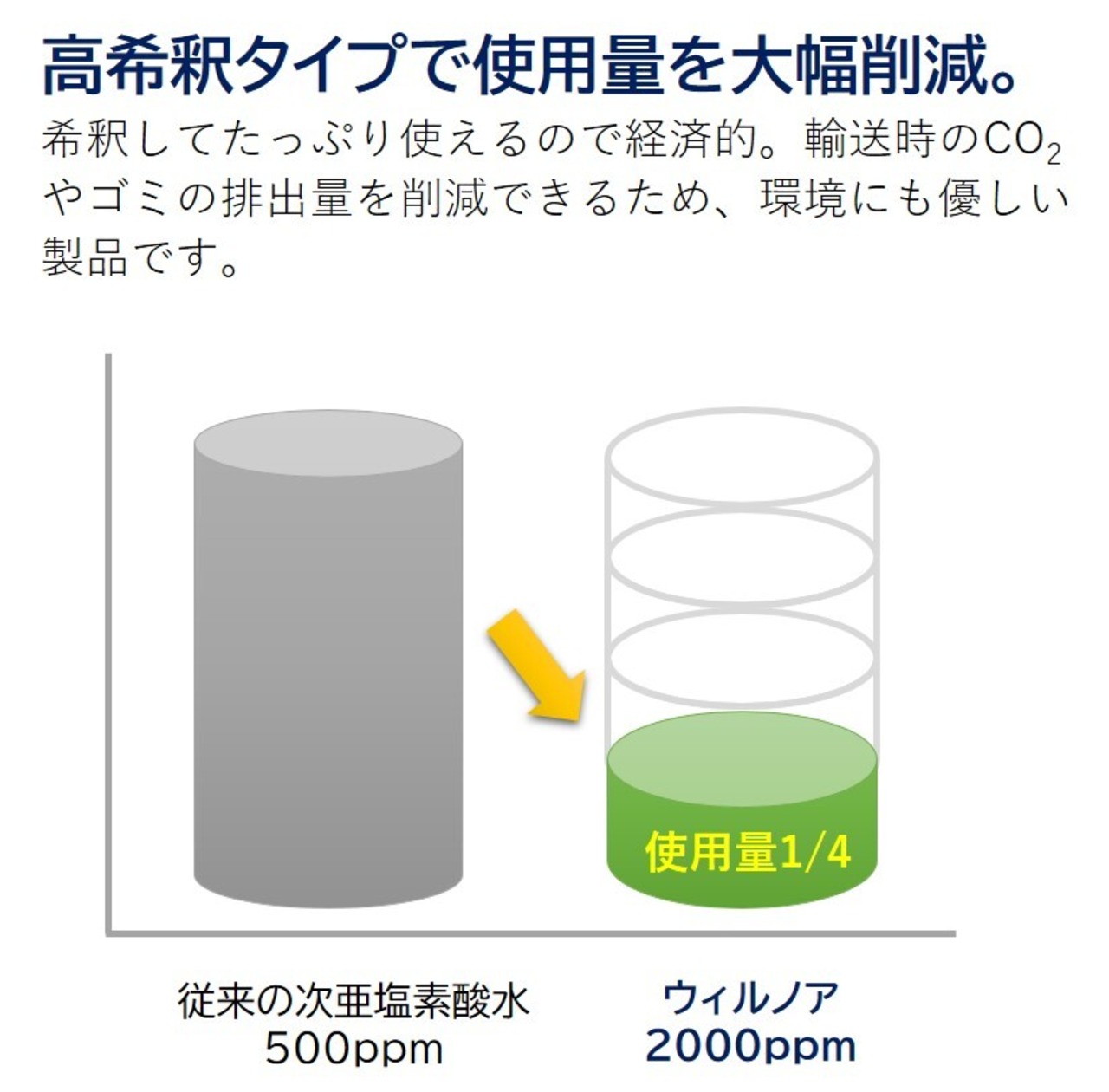 高希釈タイプで使用量を大幅削減。

希釈してたっぷり使えるので経済的。輸送時の$CO_2$やゴミの排出量を削減できるため、環境にも優しい製品です。

使用量1/4

従来の次亜塩素酸水
500ppm

ウィルノア
2000ppm